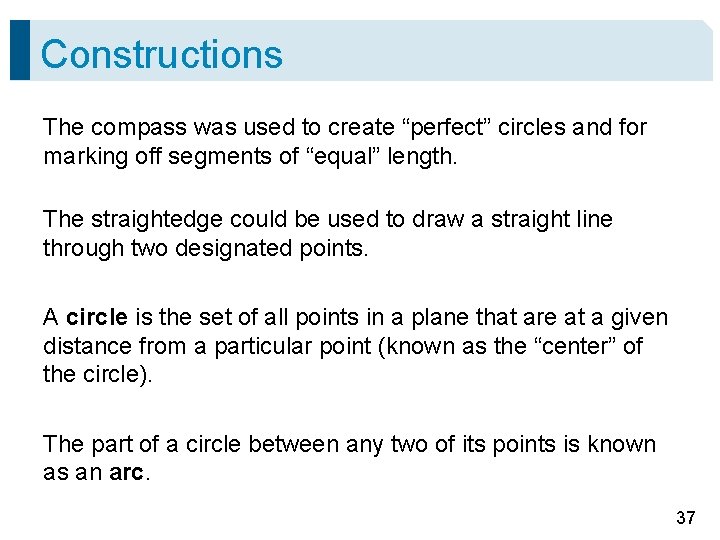 Constructions

The compass was used to create “perfect” circles and for marking off segments of “equal” length.

The straightedge could be used to draw a straight line through two designated points.

A circle is the set of all points in a plane that are at a given distance from a particular point (known as the “center” of the circle).

The part of a circle between any two of its points is known as an arc.

37